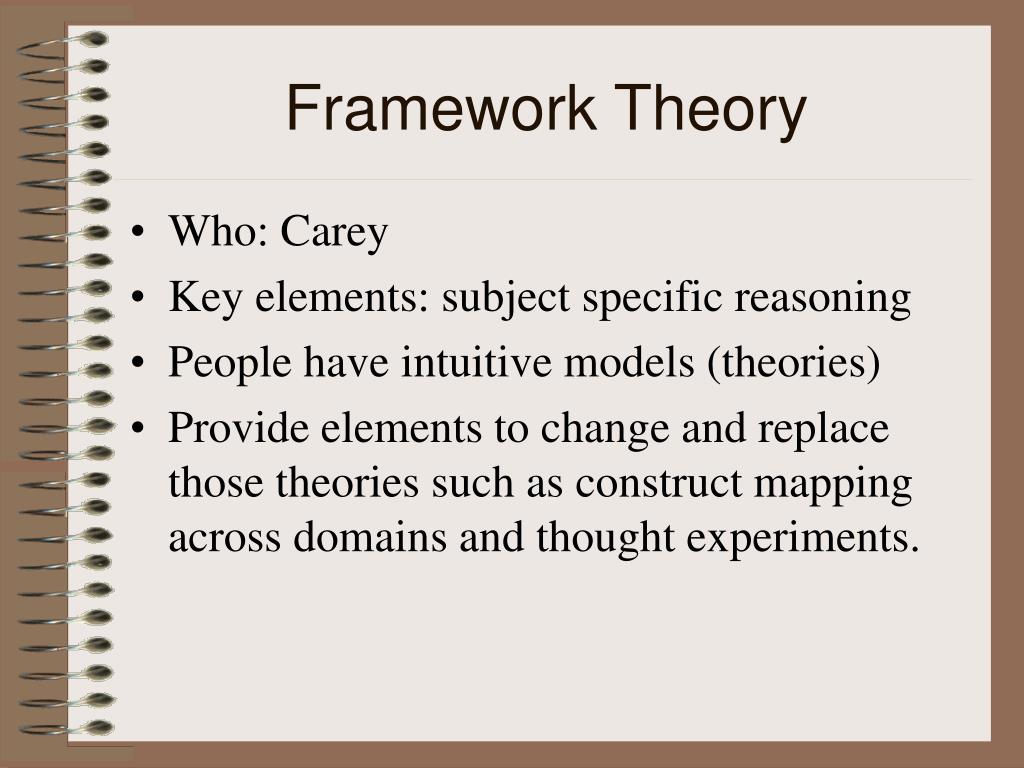 Framework Theory

• Who: Carey
• Key elements: subject specific reasoning
• People have intuitive models (theories)
• Provide elements to change and replace those theories such as construct mapping across domains and thought experiments.